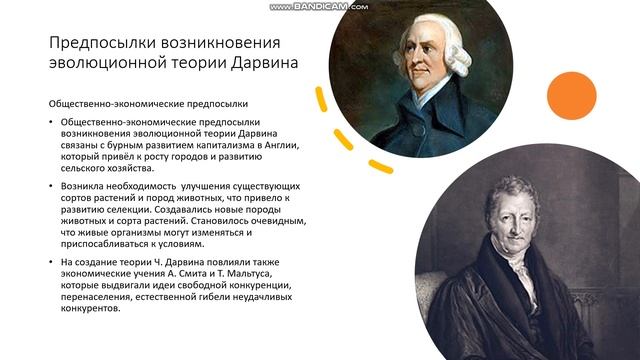 www.BANDICAM.com

Предпосылки возникновения эволюционной теории Дарвина

Общественно-экономические предпосылки

• Общественно-экономические предпосылки возникновения эволюционной теории Дарвина связаны с бурным развитием капитализма в Англии, который привёл к росту городов и развитию сельского хозяйства.

• Возникла необходимость улучшения существующих сортов растений и пород животных, что привело к развитию селекции. Создавались новые породы животных и сорта растений. Становилось очевидным, что живые организмы могут изменяться и приспосабливаться к условиям.

• На создание теории Ч. Дарвина повлияли также экономические учения А. Смита и Т. Мальтуса, которые выдвигали идеи свободной конкуренции, перенаселения, естественной гибели неудачливых конкурентов.